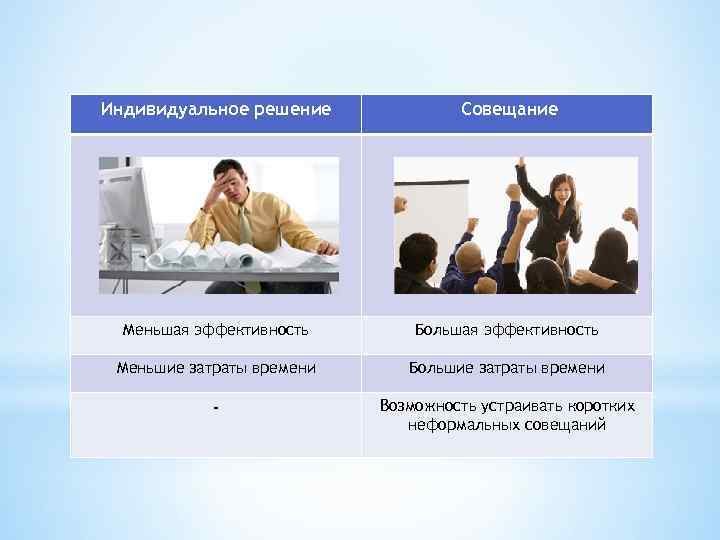 | Индивидуальное решение | Совещание |
|---|---|
| | |
| Меньшая эффективность | Большая эффективность |
| Меньшие затраты времени | Большие затраты времени |
| - | Возможность устраивать коротких неформальных совещаний |